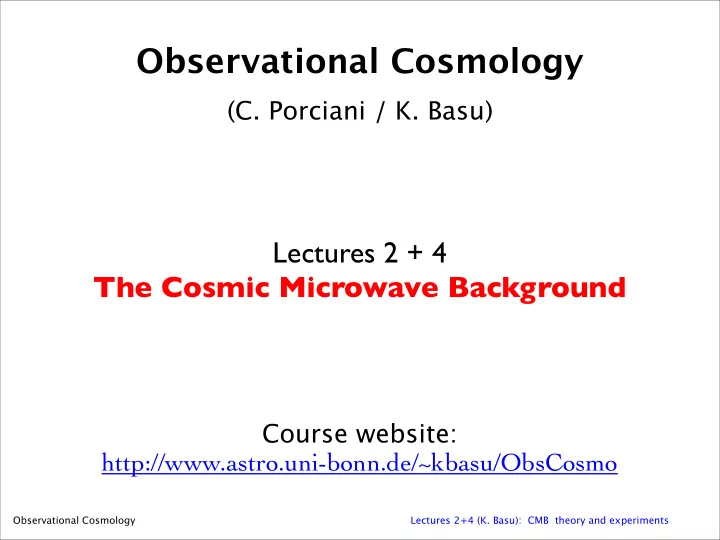 Observational Cosmology

(C. Porciani / K. Basu)

Lectures 2 + 4
The Cosmic Microwave Background

Course website:
http://www.astro.uni-bonn.de/~kbasu/ObsCosmo

Observational Cosmology

Lectures 2+4 (K. Basu): CMB theory and experiments